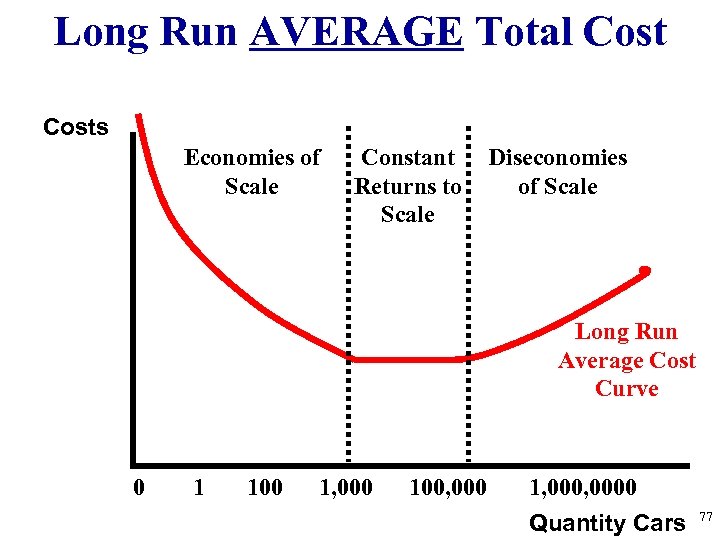 Long Run AVERAGE Total Cost

Costs

Economies of Scale

Constant Returns to Scale

Diseconomies of Scale

Long Run Average Cost Curve

0 1 100 1,000 100,000 1,000,0000

Quantity Cars

77